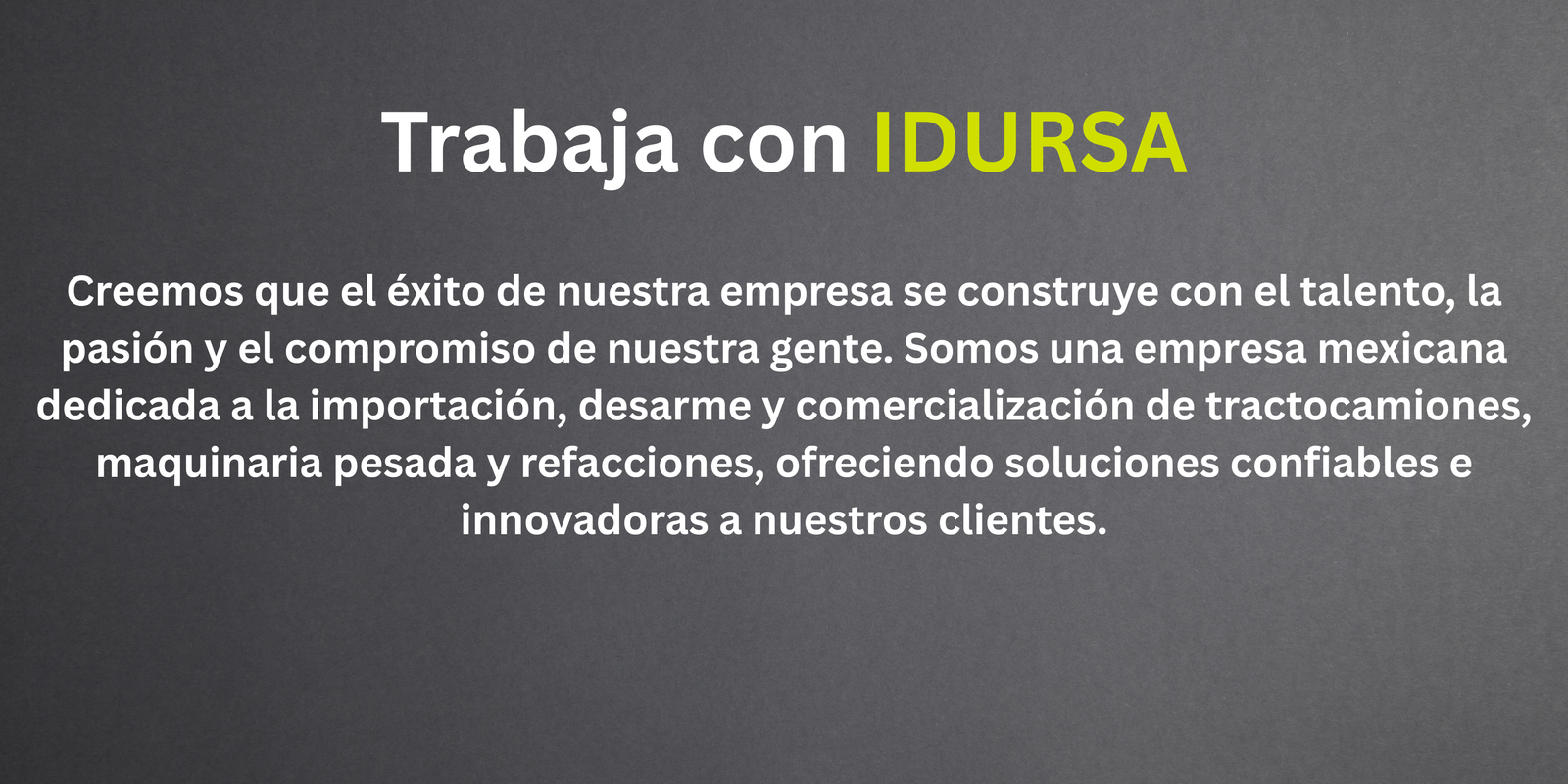 Trabaja con IDURSA

Creemos que el éxito de nuestra empresa se construye con el talento, la pasión y el compromiso de nuestra gente. Somos una empresa mexicana dedicada a la importación, desarme y comercialización de tractocamiones, maquinaria pesada y refacciones, ofreciendo soluciones confiables e innovadoras a nuestros clientes.